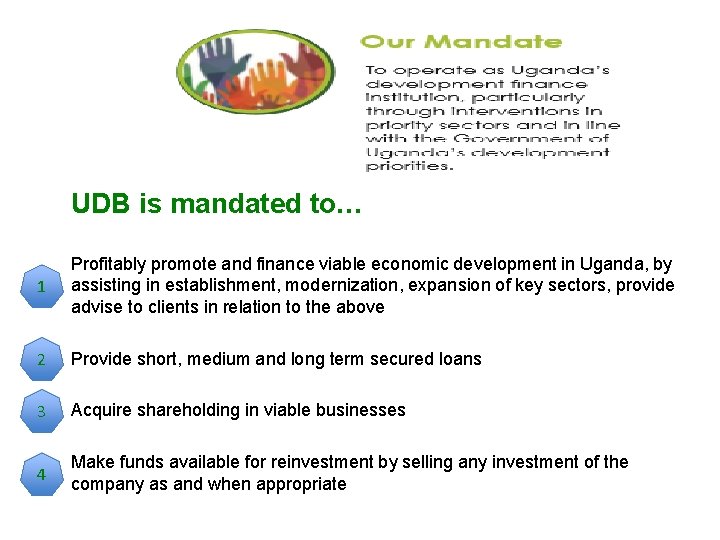 Our Mandate

To operate as Uganda's development finance institution, particularly through interventions in priority sectors and in line with the Government of Uganda's development priorities.

UDB is mandated to…

1 Profitably promote and finance viable economic development in Uganda, by assisting in establishment, modernization, expansion of key sectors, provide advise to clients in relation to the above

2 Provide short, medium and long term secured loans

3 Acquire shareholding in viable businesses

4 Make funds available for reinvestment by selling any investment of the company as and when appropriate